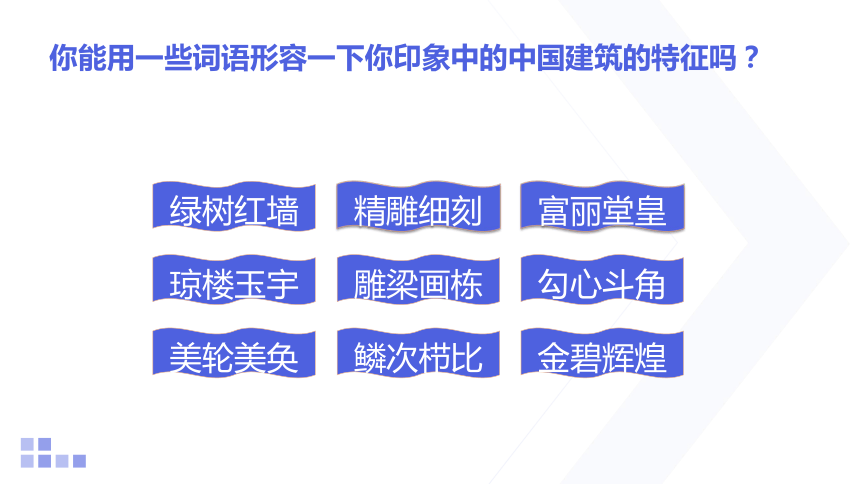 你能用一些词语形容一下你印象中的中国建筑的特征吗？

绿树红墙
精雕细刻
富丽堂皇
琼楼玉宇
雕梁画栋
勾心斗角
美轮美奂
鳞次栉比
金碧辉煌